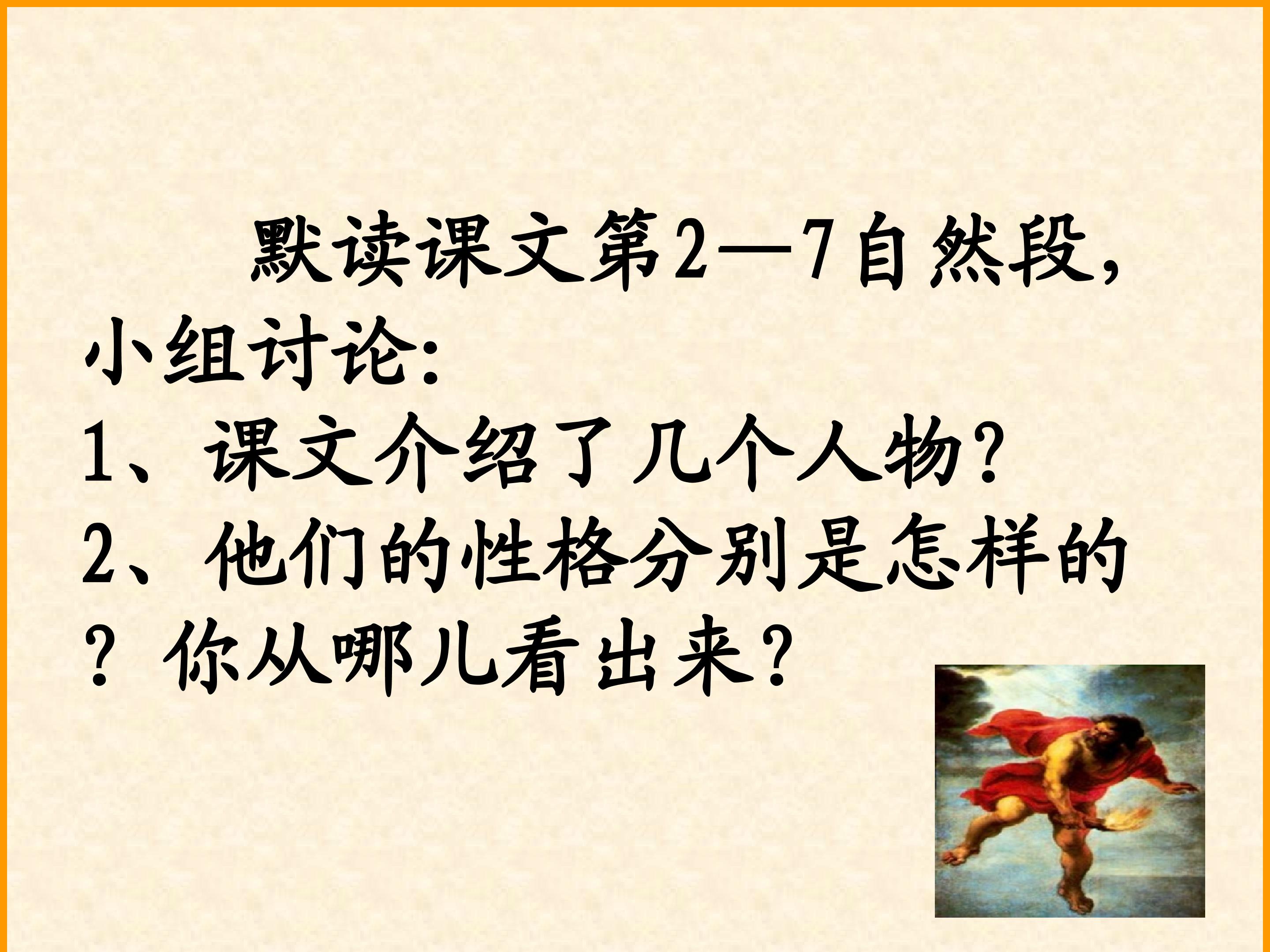 默读课文第2—7自然段，小组讨论：

1、课文介绍了几个人物？

2、他们的性格分别是怎样的？你从哪儿看出来？